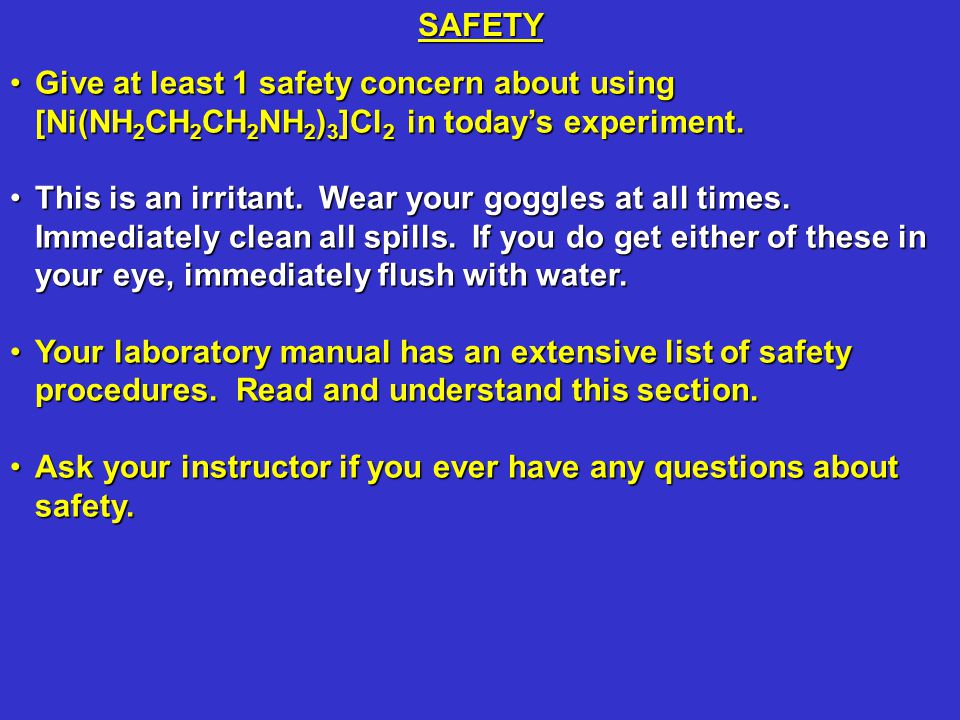 SAFETY

• Give at least 1 safety concern about using $[Ni(NH_2CH_2CH_2NH_2)_3]Cl_2$ in today's experiment.

• This is an irritant. Wear your goggles at all times. Immediately clean all spills. If you do get either of these in your eye, immediately flush with water.

• Your laboratory manual has an extensive list of safety procedures. Read and understand this section.

• Ask your instructor if you ever have any questions about safety.